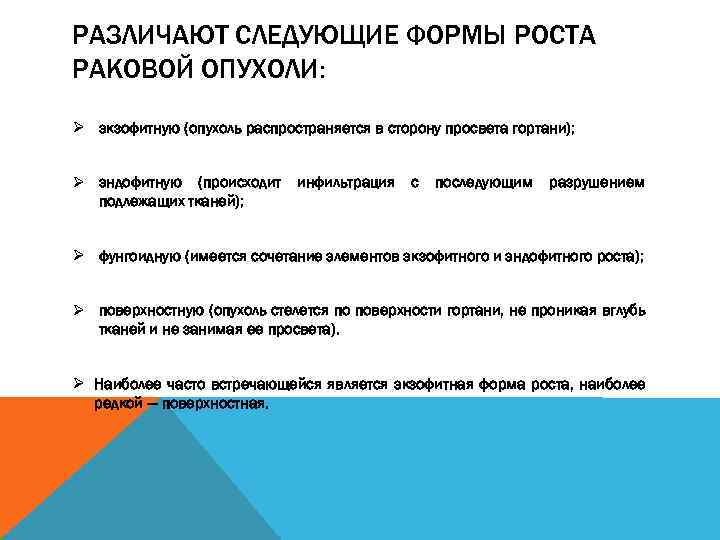 РАЗЛИЧАЮТ СЛЕДУЮЩИЕ ФОРМЫ РОСТА РАКОВОЙ ОПУХОЛИ:

➢ экзофитную (опухоль распространяется в сторону просвета гортани);

➢ эндофитную (происходит инфильтрация с последующим разрушением подлежащих тканей);

➢ фунгоидную (имеется сочетание элементов экзофитного и эндофитного роста);

➢ поверхностную (опухоль стелется по поверхности гортани, не проникая вглубь тканей и не занимая ее просвета).

➢ Наиболее часто встречающейся является экзофитная форма роста, наиболее редкой — поверхностная.